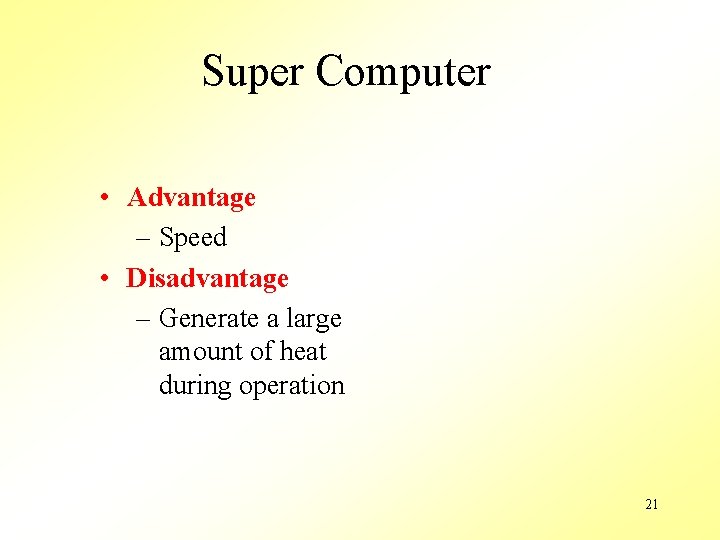 Super Computer

• Advantage
– Speed
• Disadvantage
– Generate a large amount of heat during operation

21